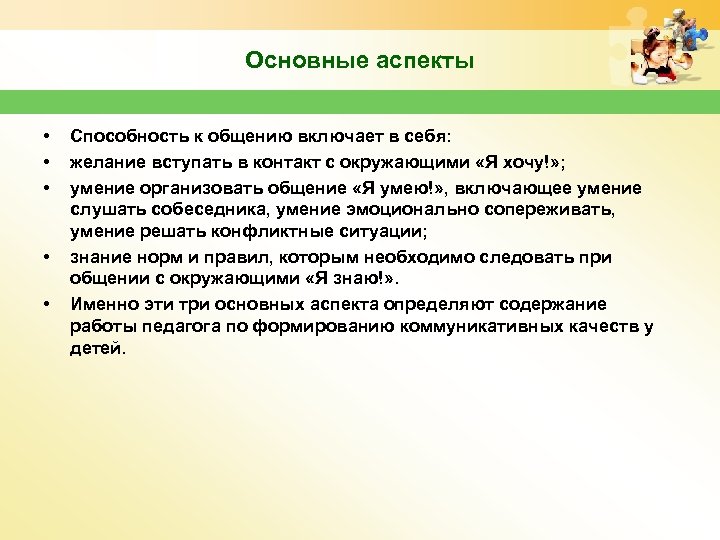 Основные аспекты

• Способность к общению включает в себя:

• желание вступать в контакт с окружающими «Я хочу!»;

• умение организовать общение «Я умею!», включающее умение слушать собеседника, умение эмоционально сопереживать, умение решать конфликтные ситуации;

• знание норм и правил, которым необходимо следовать при общении с окружающими «Я знаю!».

• Именно эти три основных аспекта определяют содержание работы педагога по формированию коммуникативных качеств у детей.